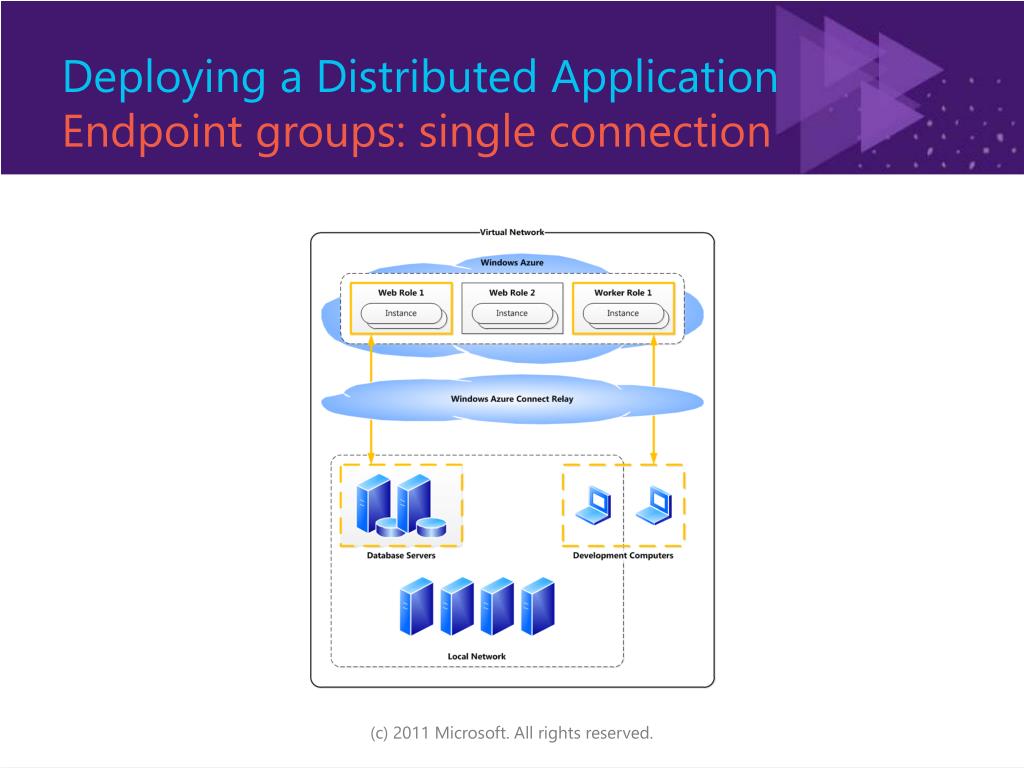 Deploying a Distributed Application
Endpoint groups: single connection

Virtual Network

Windows Azure

Web Role 1

Instance

Web Role 2

Instance

Worker Role 1

Instance

Windows Azure Connect Relay

Database Servers

Development Computers

Local Network

(c) 2011 Microsoft. All rights reserved.